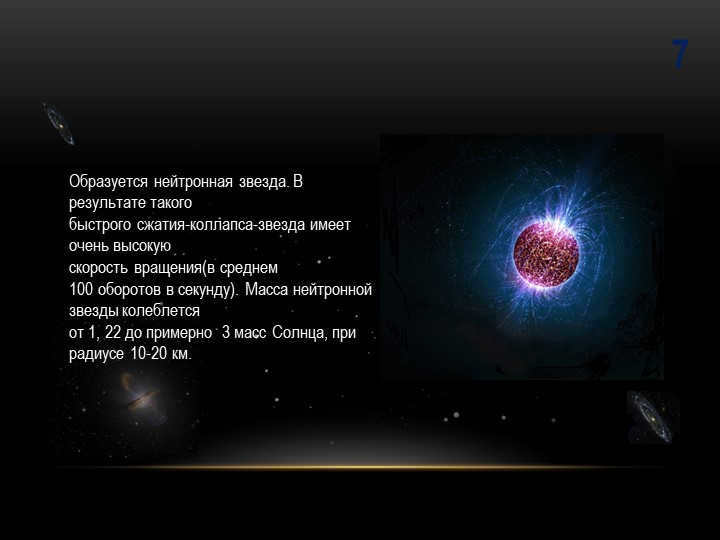 7

Образуется нейтронная звезда. В результате такого быстрого сжатия-коллапса-звезда имеет очень высокую скорость вращения(в среднем 100 оборотов в секунду). Масса нейтронной звезды колеблется от 1, 22 до примерно 3 масс Солнца, при радиусе 10-20 км.